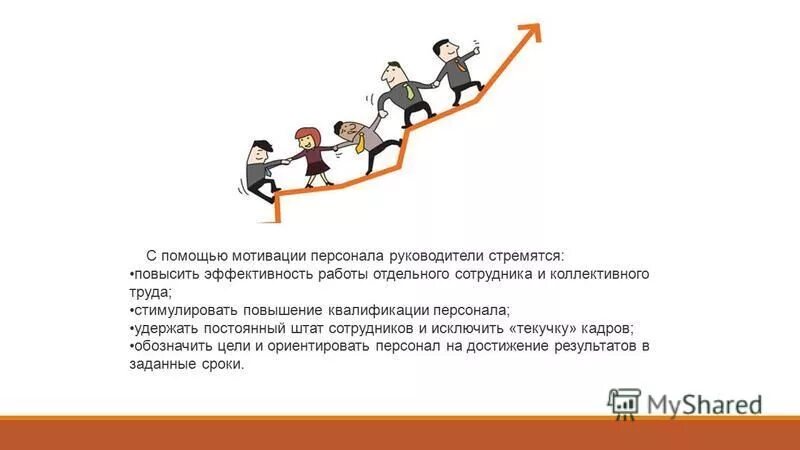 С помощью мотивации персонала руководители стремятся:
•повысить эффективность работы отдельного сотрудника и коллективного труда;
•стимулировать повышение квалификации персонала;
•удержать постоянный штат сотрудников и исключить «текучку» кадров;
•обозначить цели и ориентировать персонал на достижение результатов в заданные сроки.

MyShared